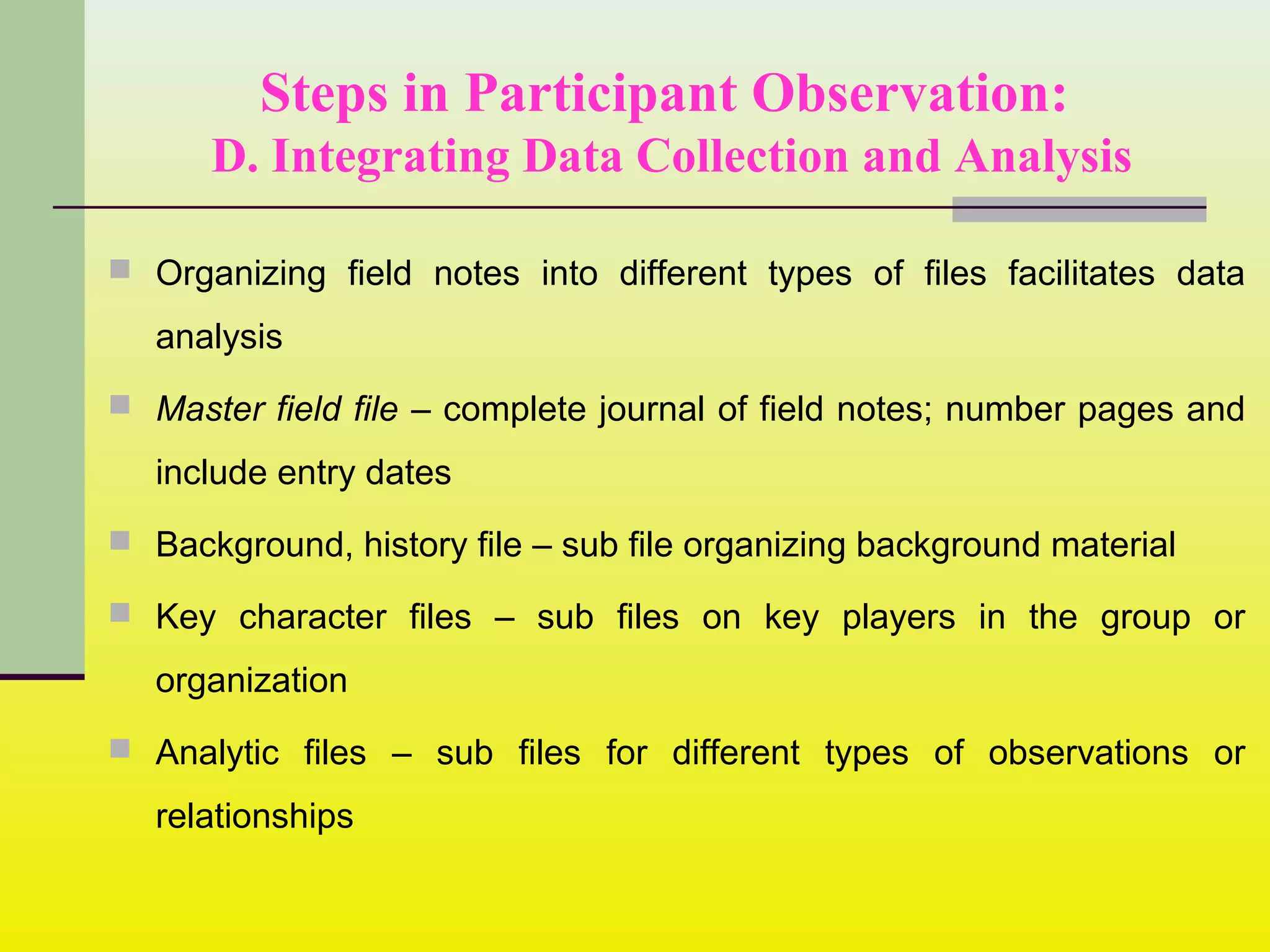 Steps in Participant Observation:
D. Integrating Data Collection and Analysis

Organizing field notes into different types of files facilitates data analysis

Master field file – complete journal of field notes; number pages and include entry dates

Background, history file – sub file organizing background material

Key character files – sub files on key players in the group or organization

Analytic files – sub files for different types of observations or relationships